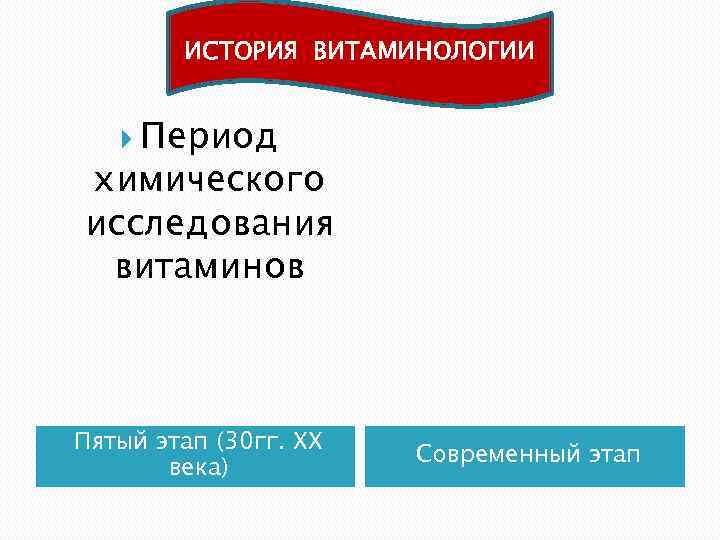 ИСТОРИЯ ВИТАМИНОЛОГИИ

Период химического исследования витаминов

Пятый этап (30гг. XX века)

Современный этап